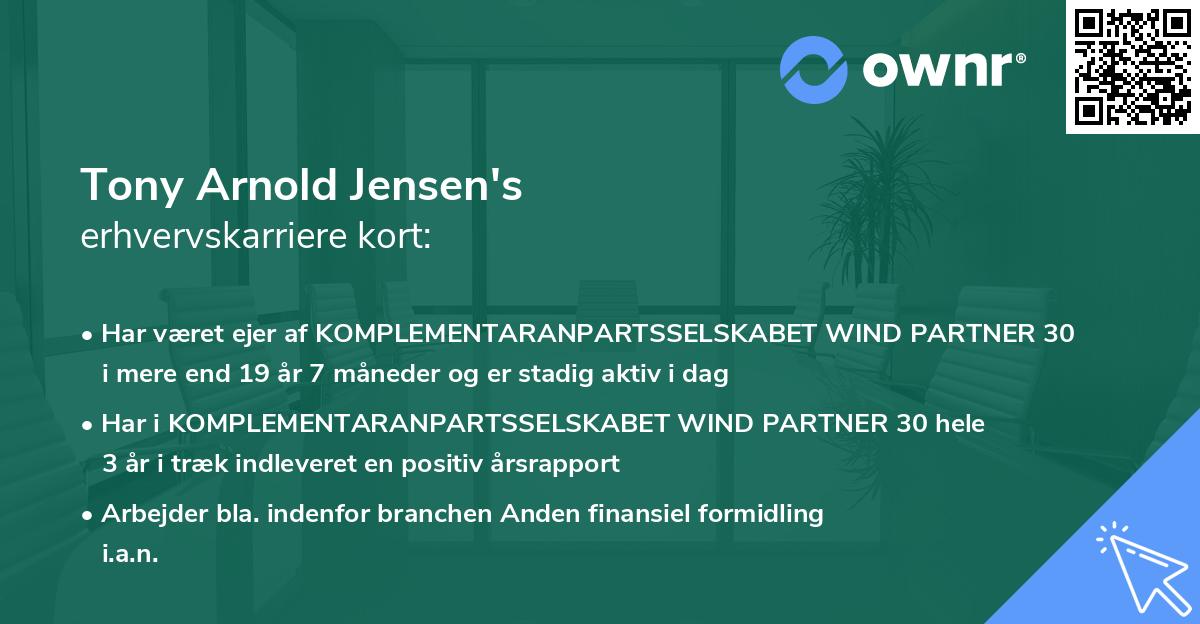 ownr®

Tony Arnold Jensen's
erhvervskarriere kort:

• Har været ejer af KOMPLEMENTARANPARTSSELSKABET WIND PARTNER 30 i mere end 19 år 7 måneder og er stadig aktiv i dag

• Har i KOMPLEMENTARANPARTSSELSKABET WIND PARTNER 30 hele 3 år i træk indleveret en positiv årsrapport

• Arbejder bla. indenfor branchen Anden finansiel formidling i.a.n.